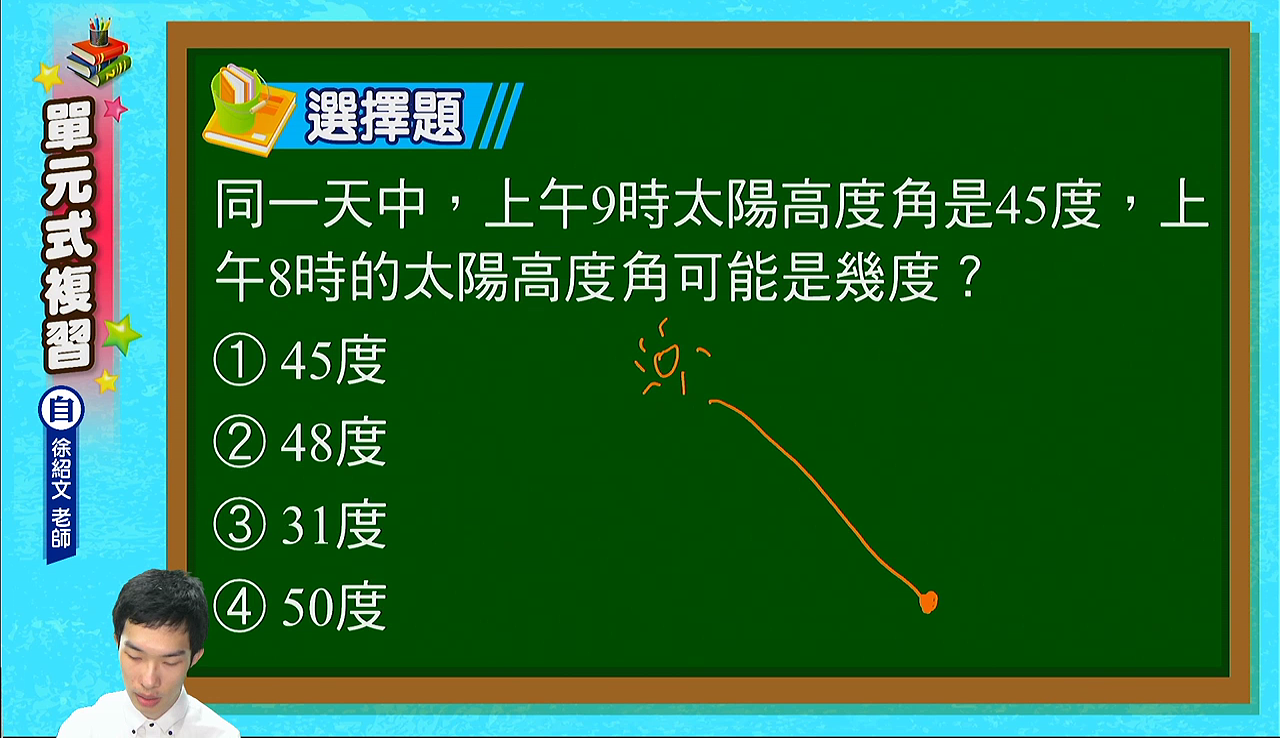 單元式複習

自

徐紹文 老師

選擇題

同一天中，上午9時太陽高度角是45度，上午8時的太陽高度角可能是幾度？

① 45度

② 48度

③ 31度

④ 50度